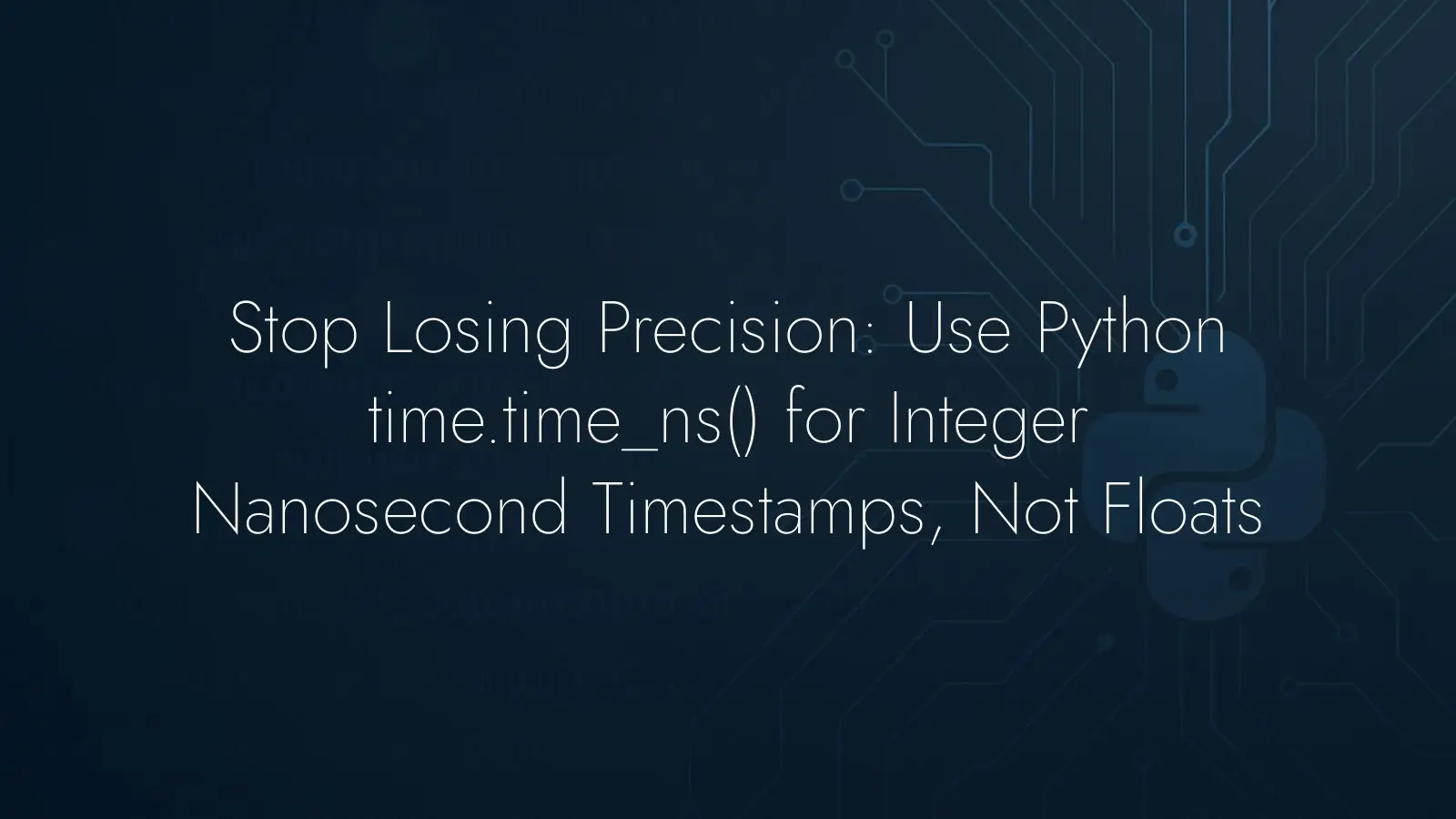 Stop Losing Precision: Use Python time.time_ns() for Integer Nanosecond Timestamps, Not Floats